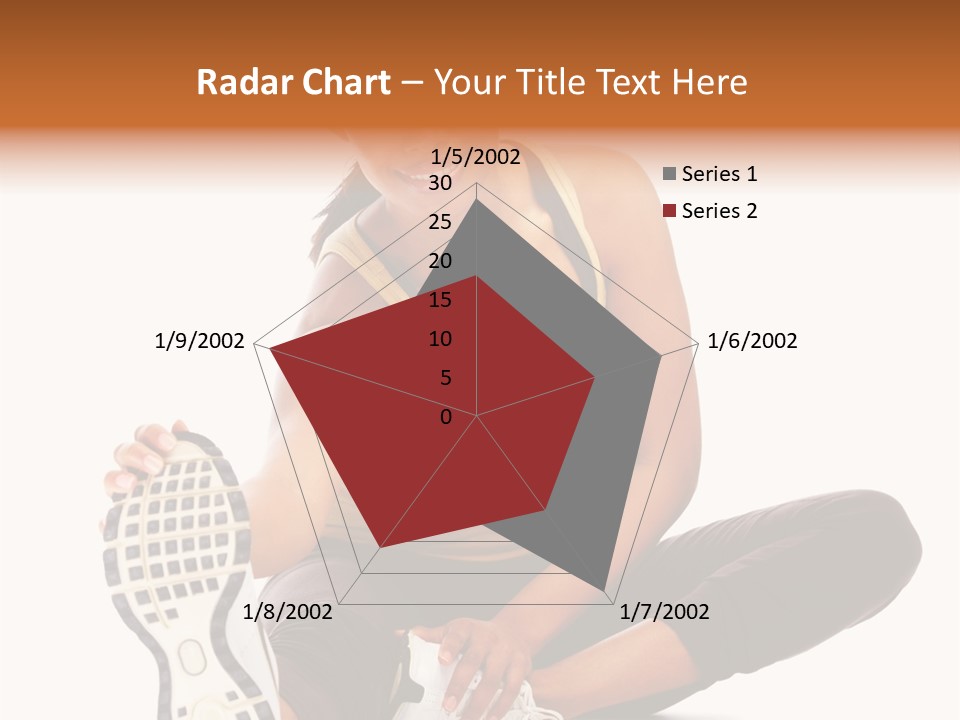 Radar Chart – Your Title Text Here

1/5/2002
30
25
20
15
10
5
0
1/6/2002
1/7/2002
1/8/2002
1/9/2002

Series 1
Series 2